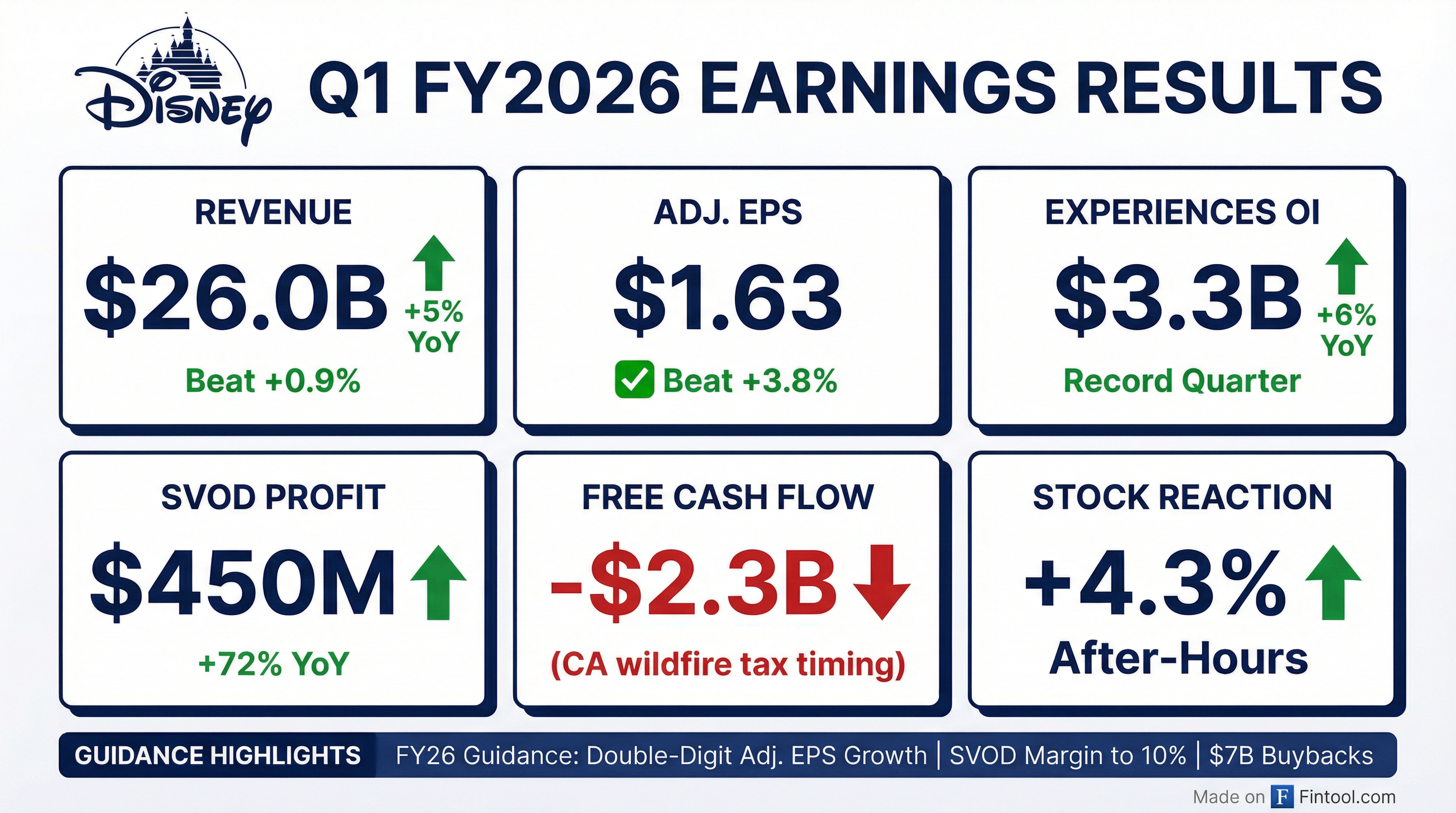 Disney

Q1 FY2026 EARNINGS RESULTS

REVENUE
$26.0B
+5% YoY
Beat +0.9%

ADJ. EPS
$1.63
Beat +3.8%

EXPERIENCES OI
$3.3B
+6% YoY
Record Quarter

SVOD PROFIT
$450M
+72% YoY

FREE CASH FLOW
-$2.3B
(CA wildfire tax timing)

STOCK REACTION
+4.3%
After-Hours

GUIDANCE HIGHLIGHTS
FY26 Guidance: Double-Digit Adj. EPS Growth | SVOD Margin to 10% | $7B Buybacks

Made on F Fintool.com